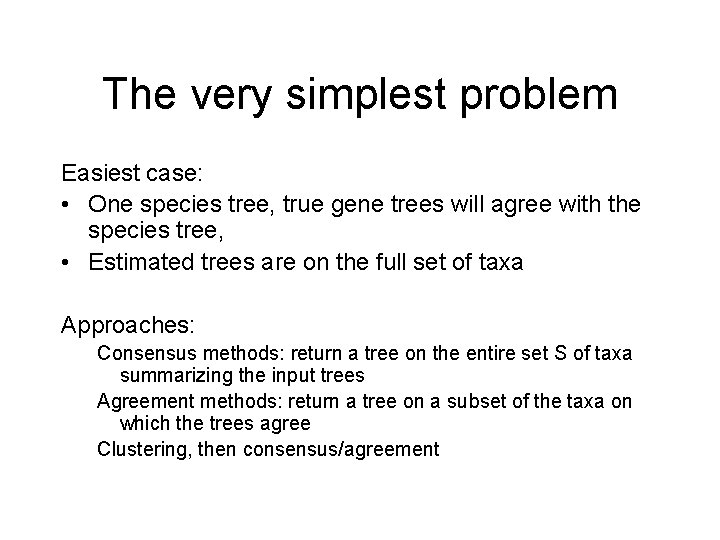 The very simplest problem

Easiest case:

• One species tree, true gene trees will agree with the species tree,
• Estimated trees are on the full set of taxa

Approaches:

Consensus methods: return a tree on the entire set S of taxa summarizing the input trees

Agreement methods: return a tree on a subset of the taxa on which the trees agree

Clustering, then consensus/agreement